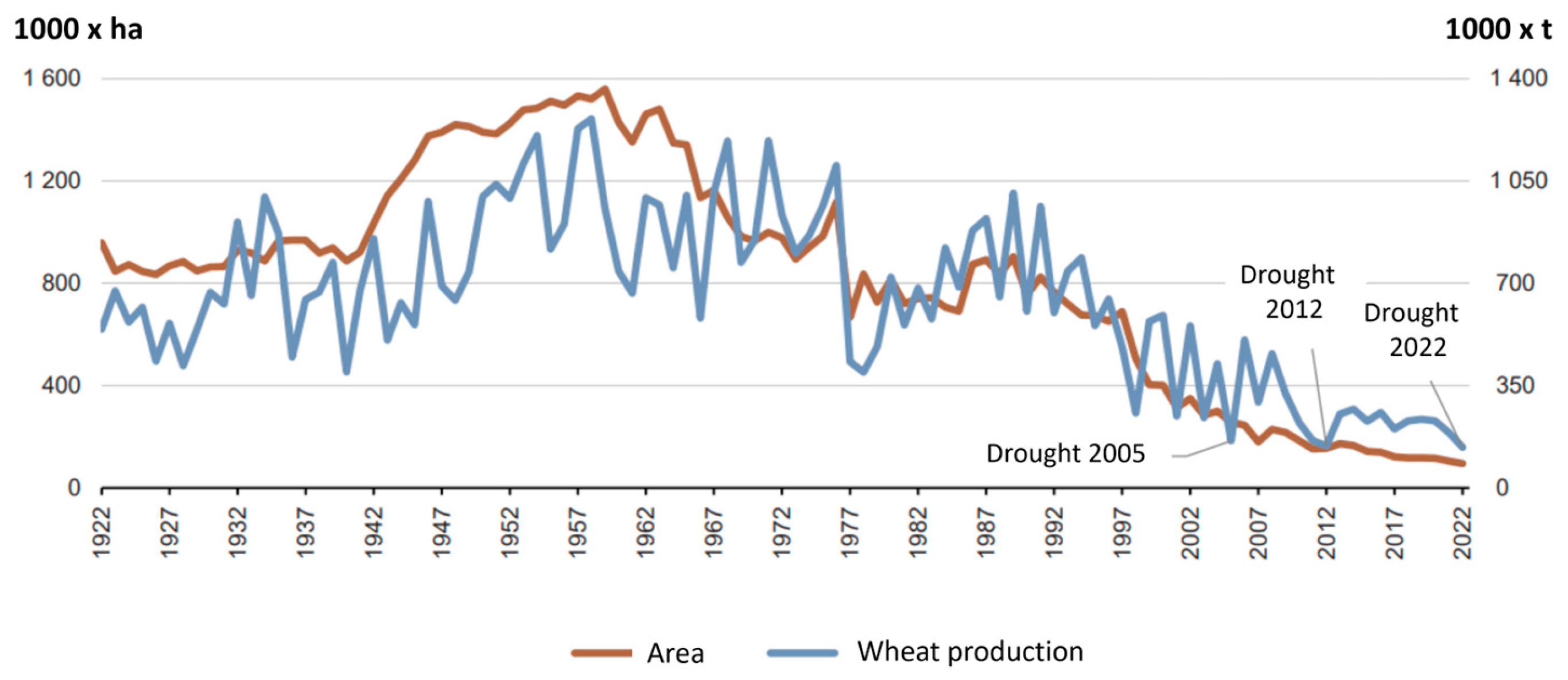 1000 x ha

1000 x t

1 600
1 200
800
400
0

1 400
1 050
700
350
0

Drought 2012

Drought 2022

Drought 2005

1922
1927
1932
1937
1942
1947
1952
1957
1962
1967
1972
1977
1982
1987
1992
1997
2002
2007
2012
2017
2022

Area
Wheat production